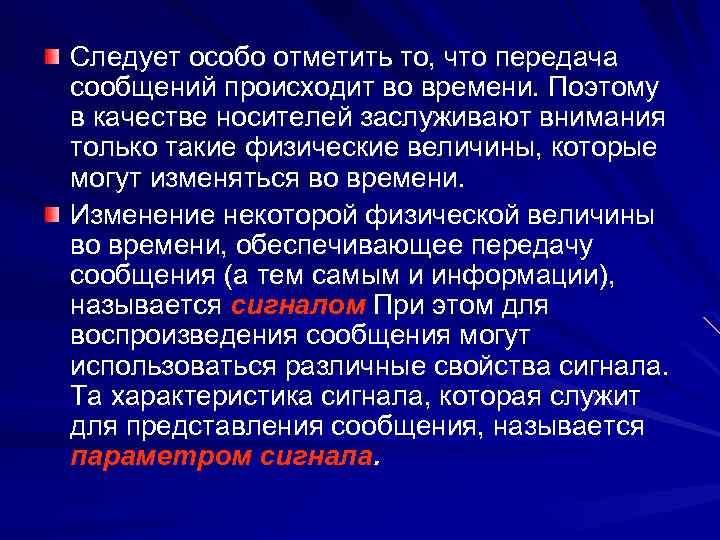 Следует особо отметить то, что передача сообщений происходит во времени. Поэтому в качестве носителей заслуживают внимания только такие физические величины, которые могут изменяться во времени.

Изменение некоторой физической величины во времени, обеспечивающее передачу сообщения (а тем самым и информации), называется сигналом При этом для воспроизведения сообщения могут использоваться различные свойства сигнала. Та характеристика сигнала, которая служит для представления сообщения, называется параметром сигнала.